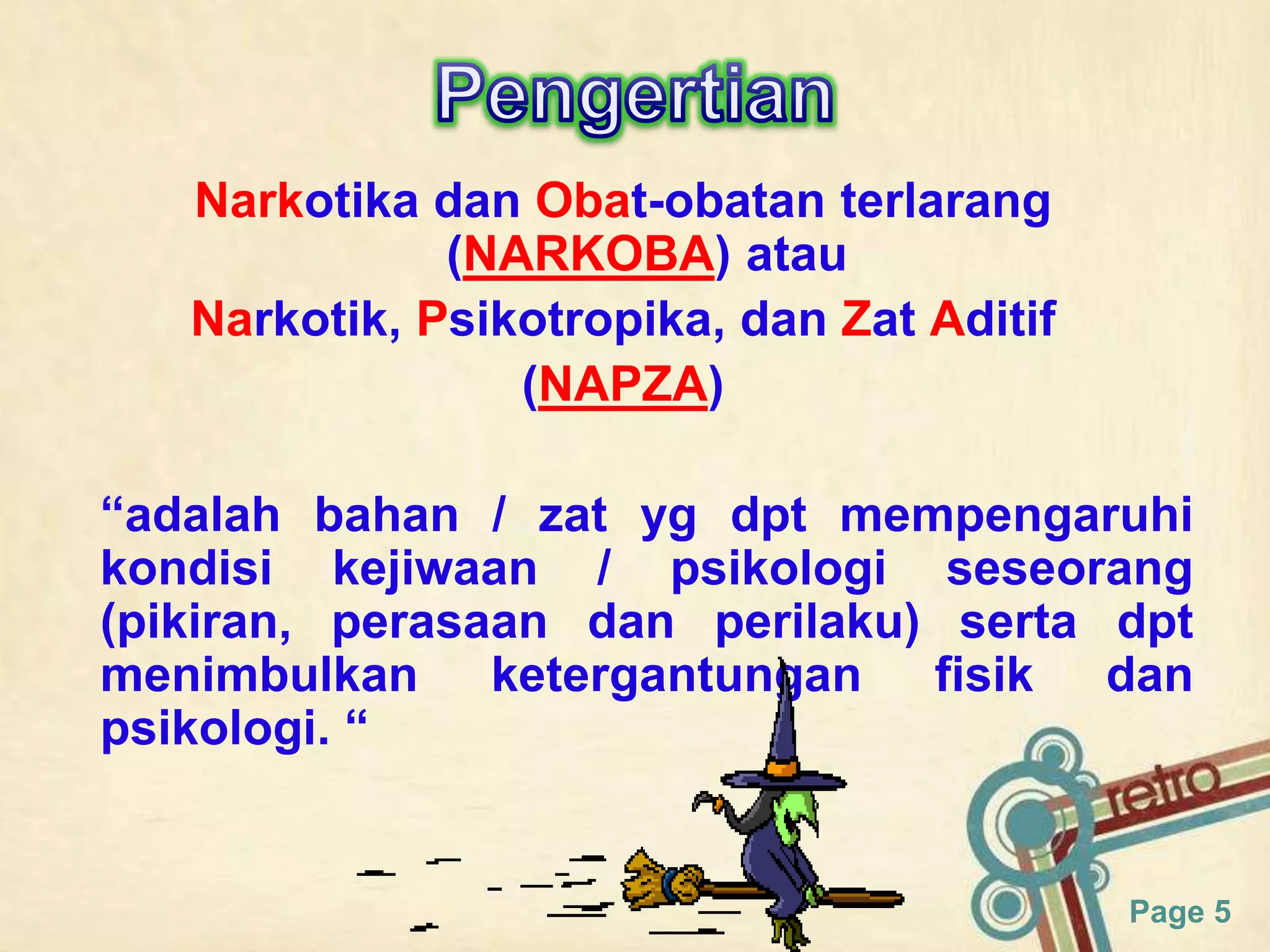 Pengertian

Narkotika dan Obat-obatan terlarang (NARKOBA) atau

Narkotik, Psikotropika, dan Zat Aditif (NAPZA)

“adalah bahan / zat yg dpt mempengaruhi kondisi kejiwaan / psikologi seseorang (pikiran, perasaan dan perilaku) serta dpt menimbulkan ketergantungan fisik dan psikologi. “

retro

Page 5